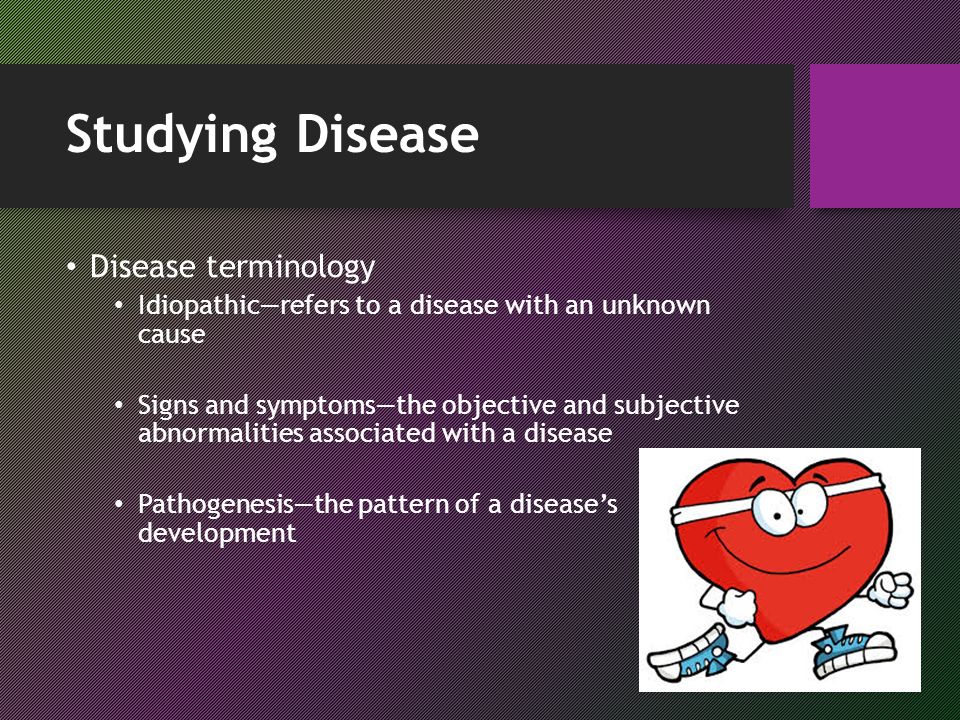 Studying Disease

• Disease terminology
  • Idiopathic—refers to a disease with an unknown cause

  • Signs and symptoms—the objective and subjective abnormalities associated with a disease

  • Pathogenesis—the pattern of a disease's development